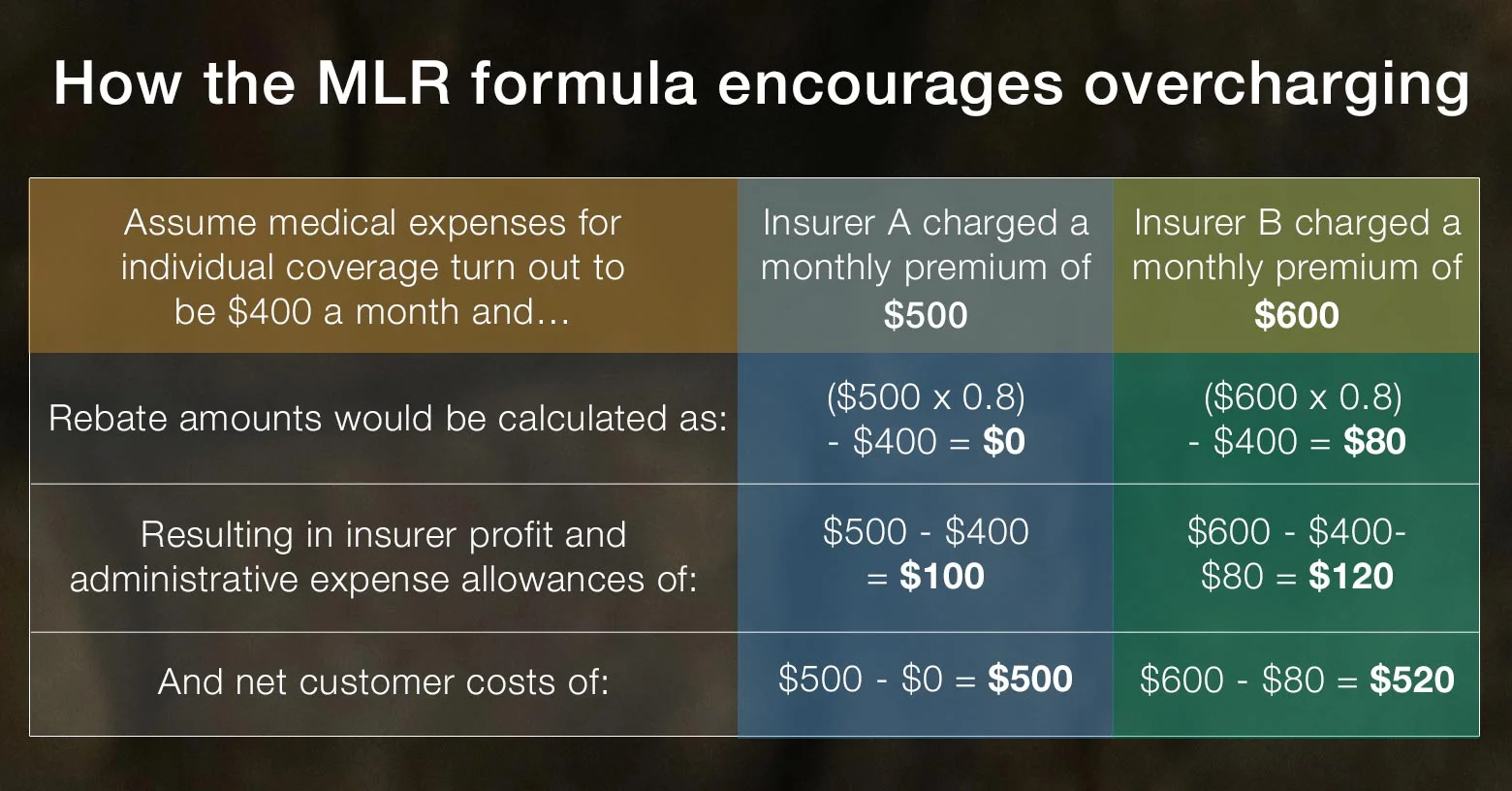 How the MLR formula encourages overcharging

| Assume medical expenses for individual coverage turn out to be \$400 a month and… | Insurer A charged a monthly premium of **\$500** | Insurer B charged a monthly premium of **\$600** |
|---|---|---|
| Rebate amounts would be calculated as: | (\$500 x 0.8) - \$400 = **\$0** | (\$600 x 0.8) - \$400 = **\$80** |
| Resulting in insurer profit and administrative expense allowances of: | \$500 - \$400 = **\$100** | \$600 - \$400- \$80 = **\$120** |
| And net customer costs of: | \$500 - \$0 = **\$500** | \$600 - \$80 = **\$520** |